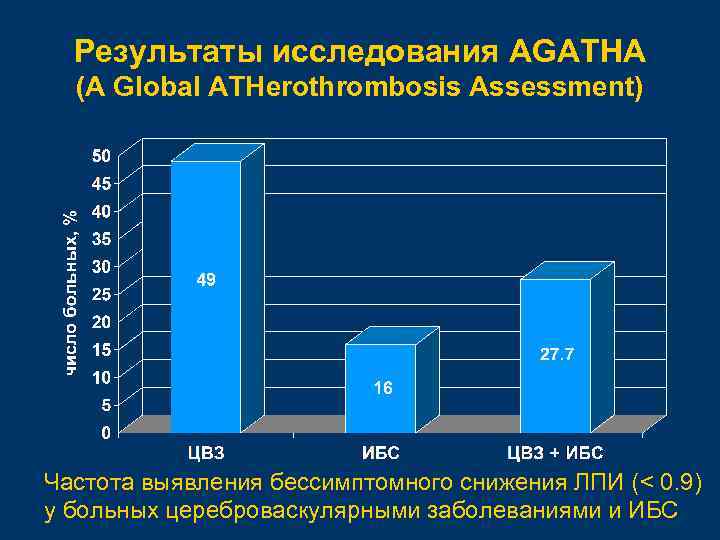 Результаты исследования AGATHA
(A Global ATHerothrombosis Assessment)

число больных, %

50
45
40
35
30
25
20
15
10
5
0

49

16

27.7

ЦВЗ

ИБС

ЦВЗ + ИБС

Частота выявления бессимптомного снижения ЛПИ (< 0.9) у больных цереброваскулярными заболеваниями и ИБС